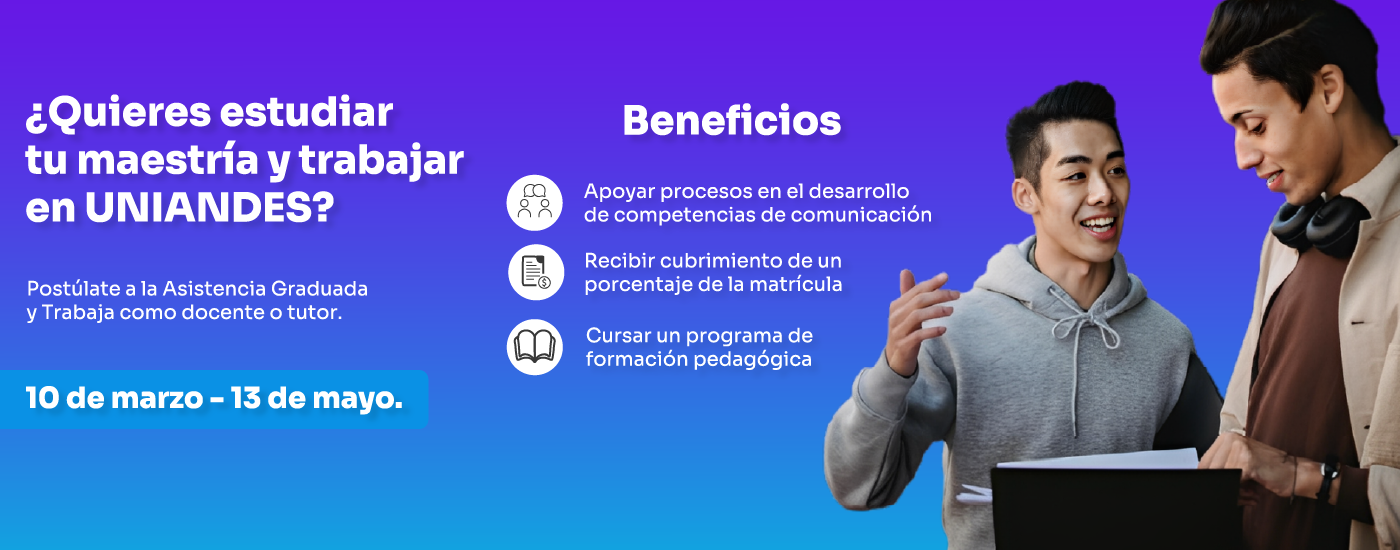 ¿Quieres estudiar tu maestría y trabajar en UNIANDES?

Postúlate a la Asistencia Graduada y Trabaja como docente o tutor.

10 de marzo - 13 de mayo.

Beneficios

Apoyar procesos en el desarrollo de competencias de comunicación

Recibir cubrimiento de un porcentaje de la matrícula

Cursar un programa de formación pedagógica